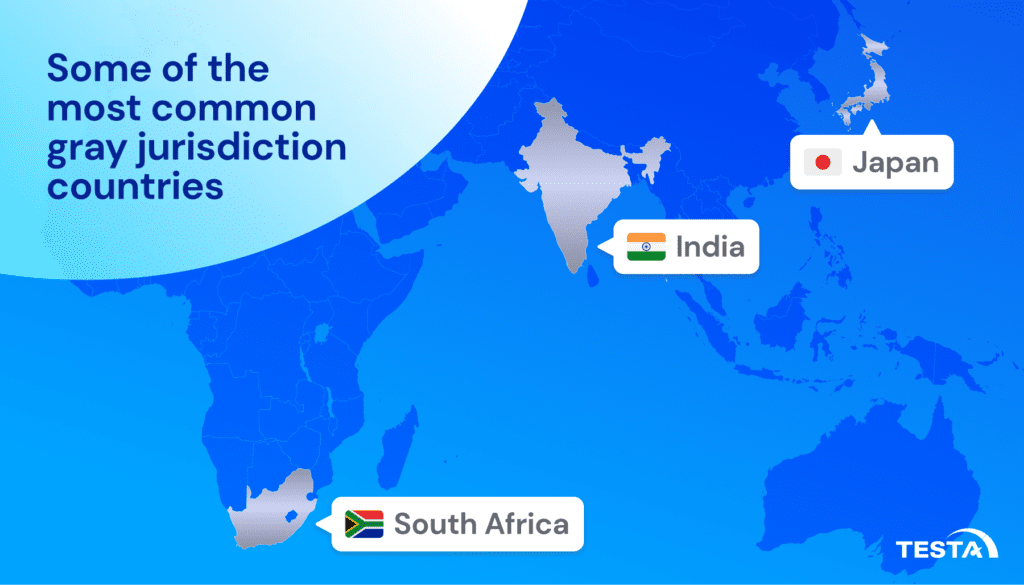 Some of the most common gray jurisdiction countries

Japan

India

South Africa

TESTA